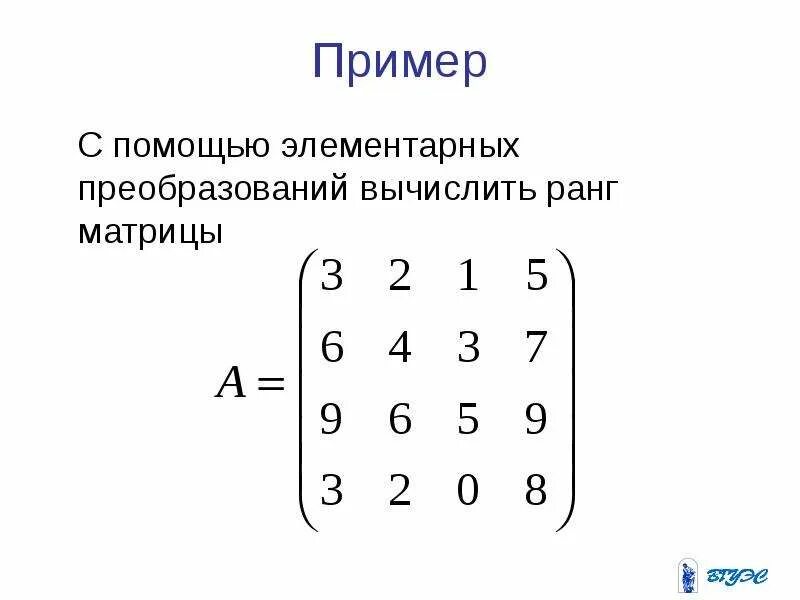 Пример

С помощью элементарных преобразований вычислить ранг матрицы

$A = \begin{pmatrix} 3 & 2 & 1 & 5 \\ 6 & 4 & 3 & 7 \\ 9 & 6 & 5 & 9 \\ 3 & 2 & 0 & 8 \end{pmatrix}$

ВГУЭС